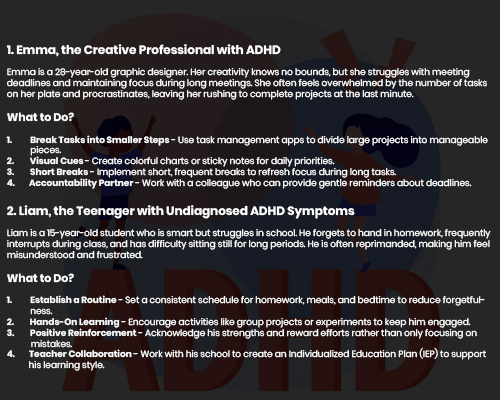 1. Emma, the Creative Professional with ADHD

Emma is a 28-year-old graphic designer. Her creativity knows no bounds, but she struggles with meeting deadlines and maintaining focus during long meetings. She often feels overwhelmed by the number of tasks on her plate and procrastinates, leaving her rushing to complete projects at the last minute.

What to Do?

1. Break Tasks into Smaller Steps - Use task management apps to divide large projects into manageable pieces.
2. Visual Cues - Create colorful charts or sticky notes for daily priorities.
3. Short Breaks - Implement short, frequent breaks to refresh focus during long tasks.
4. Accountability Partner - Work with a colleague who can provide gentle reminders about deadlines.

2. Liam, the Teenager with Undiagnosed ADHD Symptoms

Liam is a 15-year-old student who is smart but struggles in school. He forgets to hand in homework, frequently interrupts during class, and has difficulty sitting still for long periods. He is often reprimanded, making him feel misunderstood and frustrated.

What to Do?

1. Establish a Routine - Set a consistent schedule for homework, meals, and bedtime to reduce forgetfulness.
2. Hands-On Learning - Encourage activities like group projects or experiments to keep him engaged.
3. Positive Reinforcement - Acknowledge his strengths and reward efforts rather than only focusing on mistakes.
4. Teacher Collaboration - Work with his school to create an Individualized Education Plan (IEP) to support his learning style.

ADHD